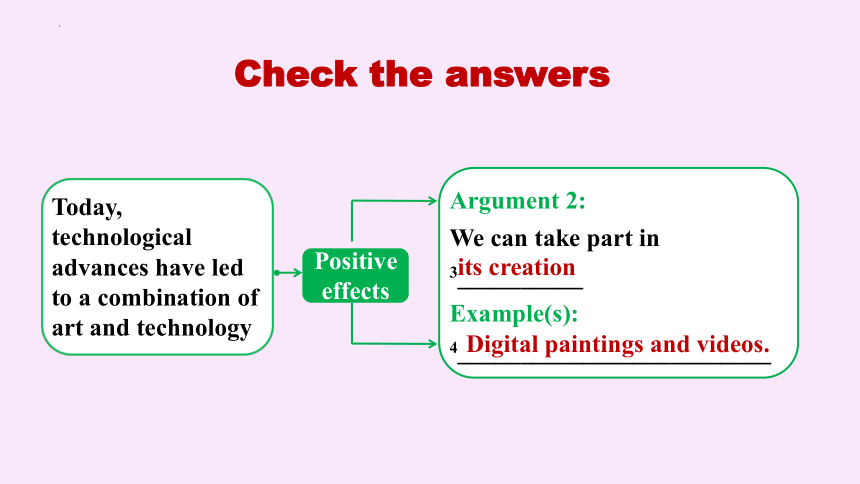 Check the answers

Today, technological advances have led to a combination of art and technology

Positive effects

Argument 2:

We can take part in

3 its creation

Example(s):

4 Digital paintings and videos.